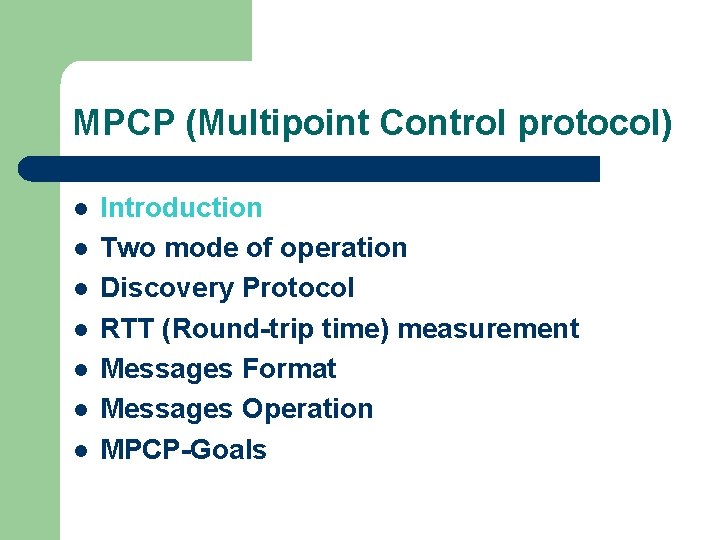 MPCP (Multipoint Control protocol)

- Introduction
- Two mode of operation
- Discovery Protocol
- RTT (Round-trip time) measurement
- Messages Format
- Messages Operation
- MPCP-Goals